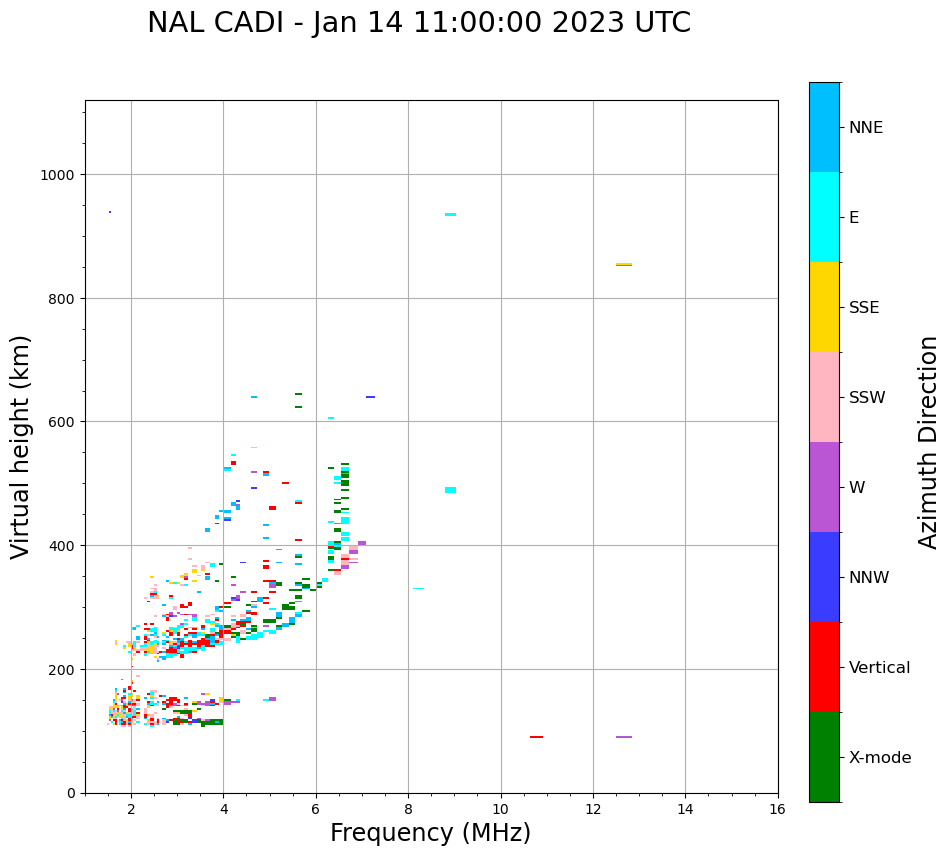 NAL CADI - Jan 14 11:00:00 2023 UTC

Virtual height (km)

1000
800
600
400
200
0

2
4
6
8
10
12
14
16

Frequency (MHz)

NNE
E
SSE
SSW
W
NNW
Vertical
X-mode

Azimuth Direction